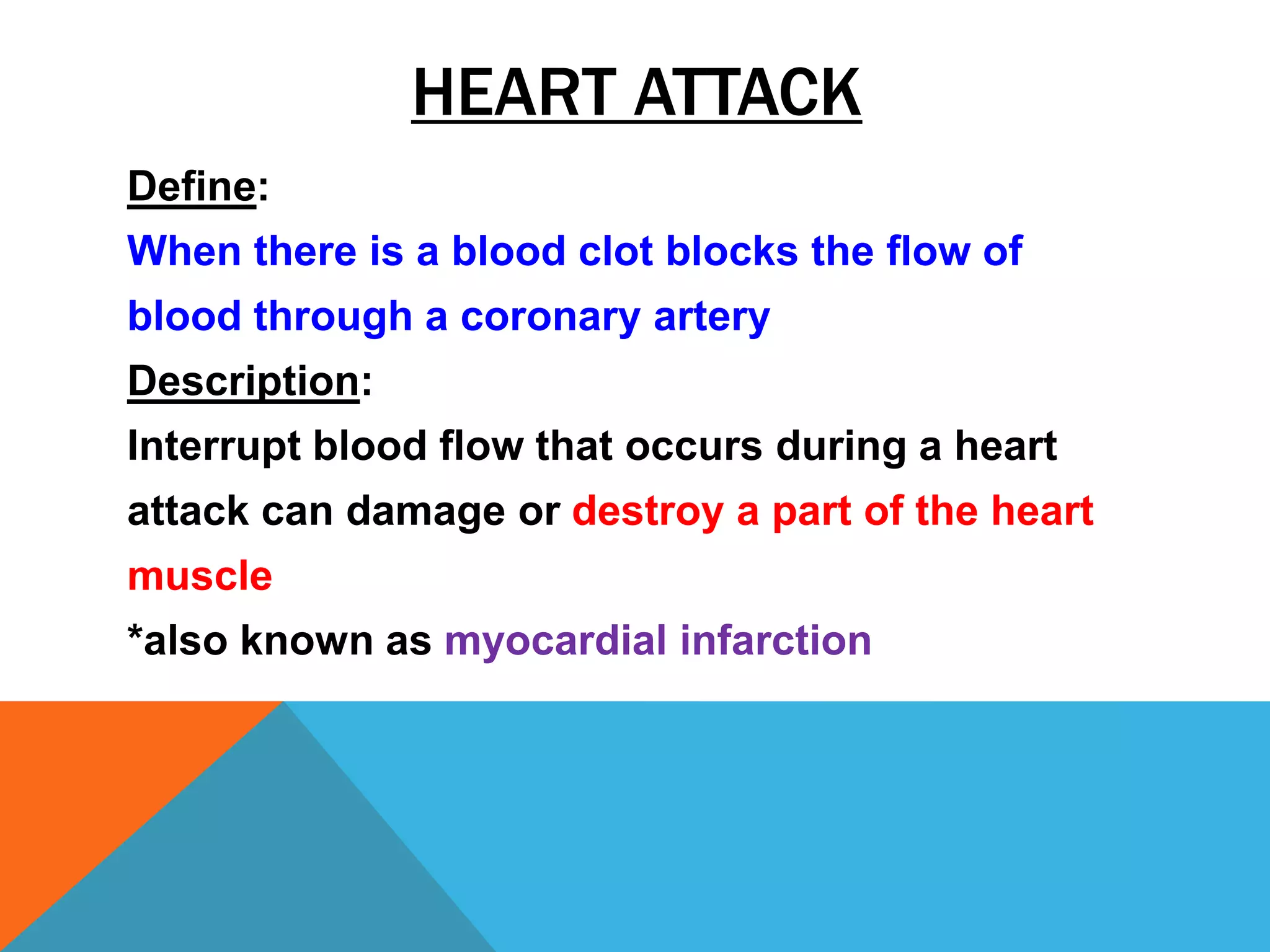 HEART ATTACK

Define:

When there is a blood clot blocks the flow of blood through a coronary artery

Description:

Interrupt blood flow that occurs during a heart attack can damage or destroy a part of the heart muscle

*also known as myocardial infarction